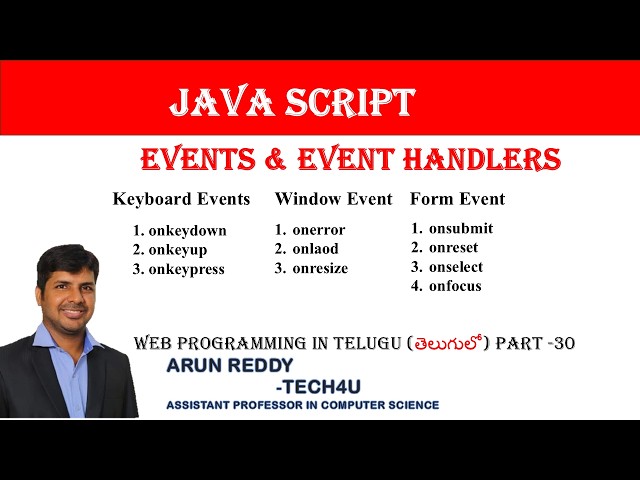 JAVA SCRIPT

EVENTS & EVENT HANDLERS

Keyboard Events
1. onkeydown
2. onkeyup
3. onkeypress

Window Event
1. onerror
2. onlaod
3. onresize

Form Event
1. onsubmit
2. onreset
3. onselect
4. onfocus

WEB PROGRAMMING IN TELUGU (తెలుగులో) PART -30

ARUN REDDY
-TECH4U
ASSISTANT PROFESSOR IN COMPUTER SCIENCE